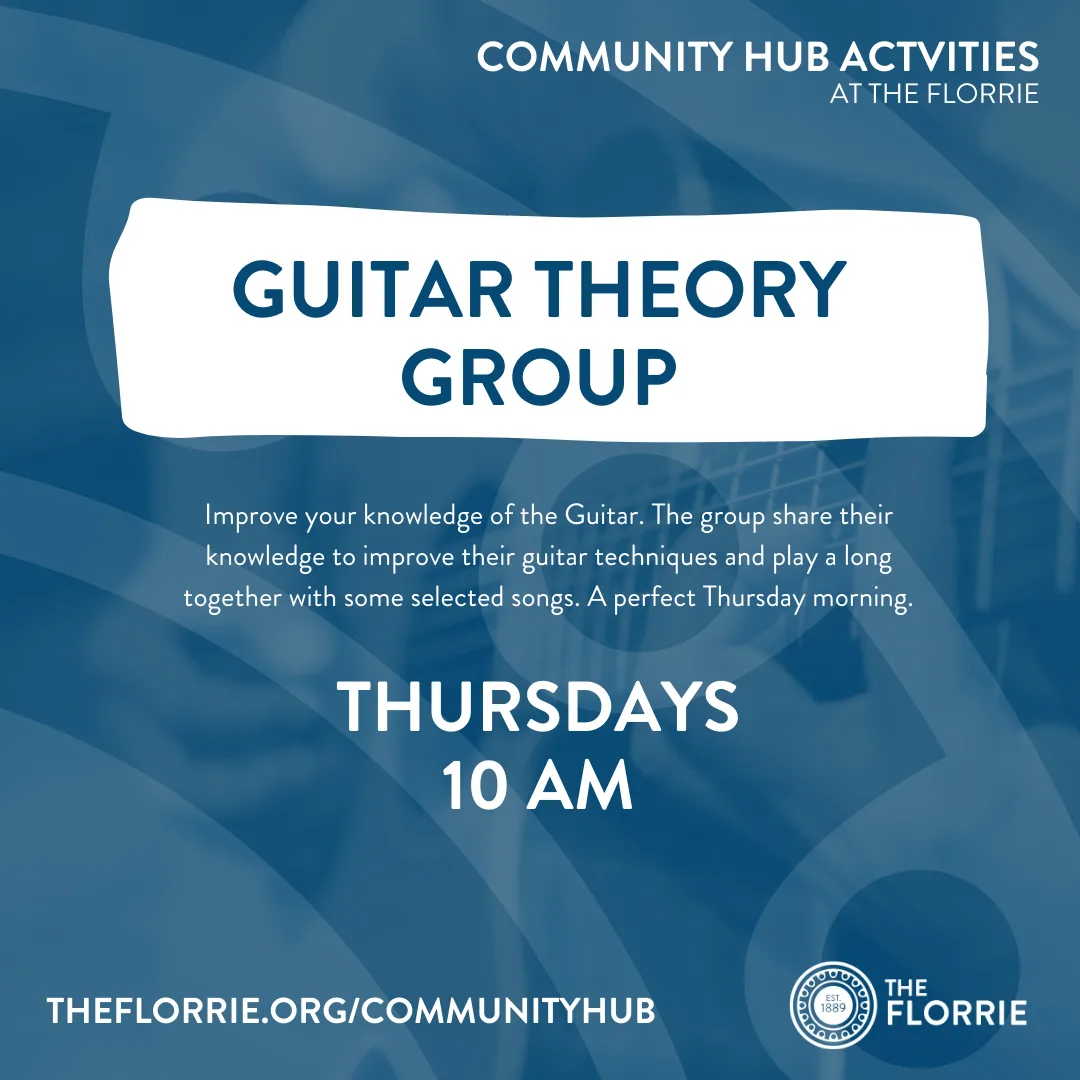 COMMUNITY HUB ACTVITIES
AT THE FLORRIE

GUITAR THEORY GROUP

Improve your knowledge of the Guitar. The group share their knowledge to improve their guitar techniques and play a long together with some selected songs. A perfect Thursday morning.

THURSDAYS
10 AM

THEFLORRIE.ORG/COMMUNITYHUB

EST. 1889

THE FLORRIE